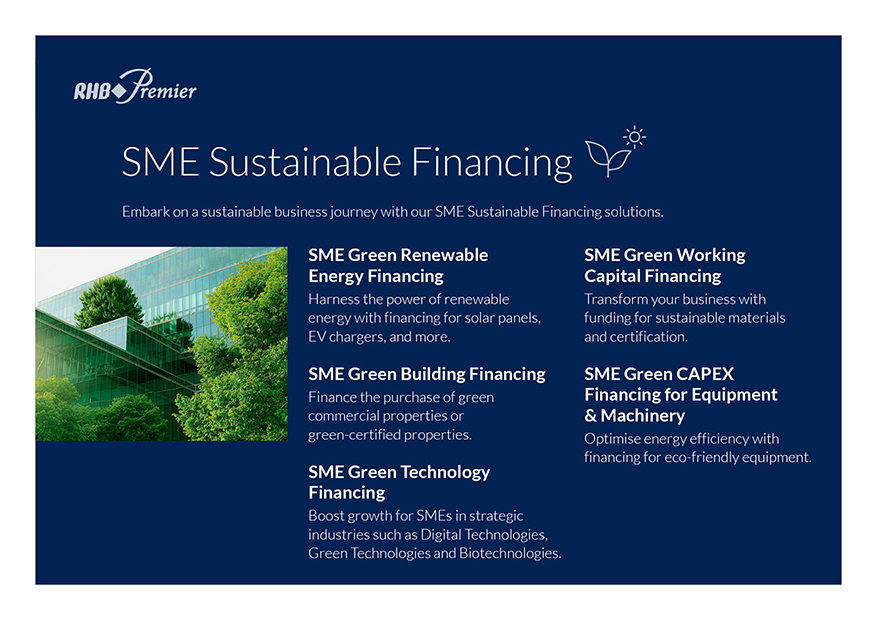 RHB Premier

SME Sustainable Financing

Embark on a sustainable business journey with our SME Sustainable Financing solutions.

SME Green Renewable Energy Financing
Harness the power of renewable energy with financing for solar panels, EV chargers, and more.

SME Green Building Financing
Finance the purchase of green commercial properties or green-certified properties.

SME Green Technology Financing
Boost growth for SMEs in strategic industries such as Digital Technologies, Green Technologies and Biotechnologies.

SME Green Working Capital Financing
Transform your business with funding for sustainable materials and certification.

SME Green CAPEX Financing for Equipment & Machinery
Optimise energy efficiency with financing for eco-friendly equipment.